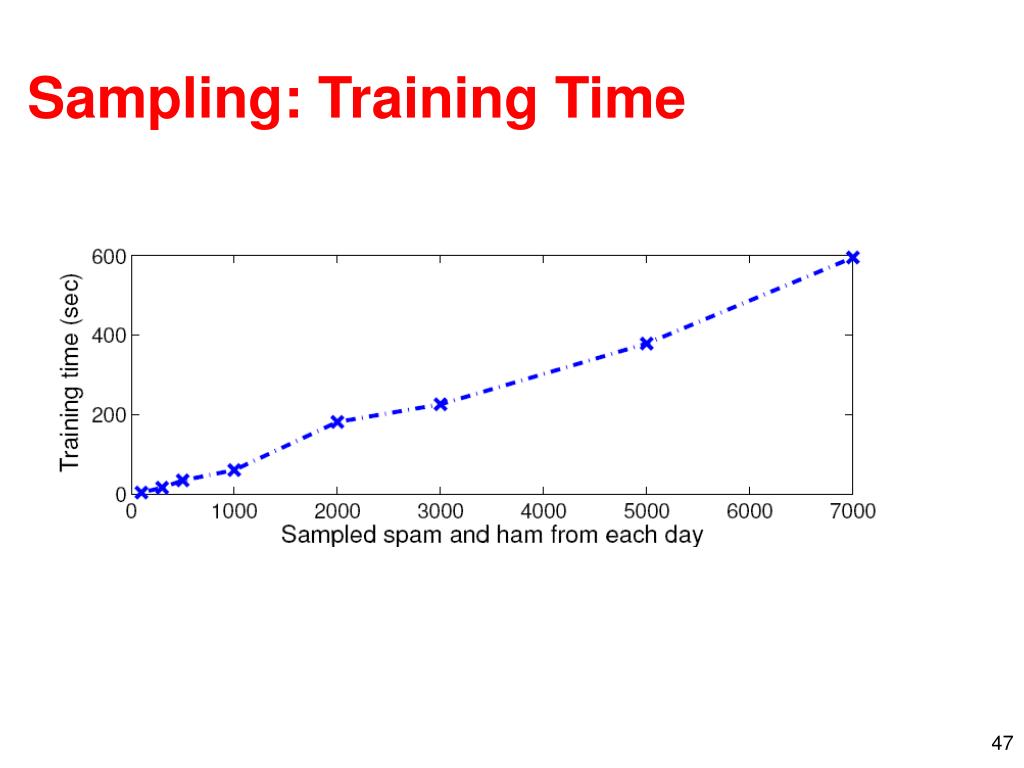 Sampling: Training Time

Training time (sec)

600
400
200
0

0 1000 2000 3000 4000 5000 6000 7000

Sampled spam and ham from each day

47